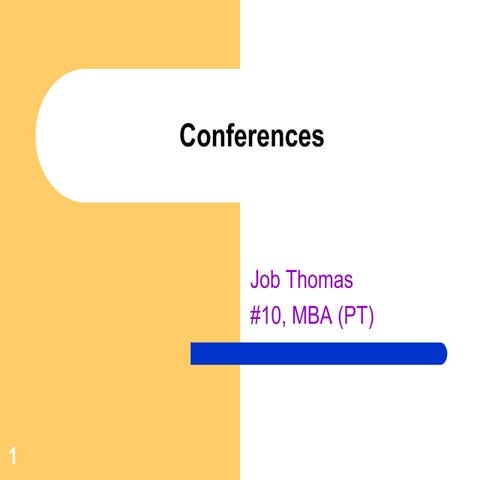 Conferences

Job Thomas
#10, MBA (PT)

1